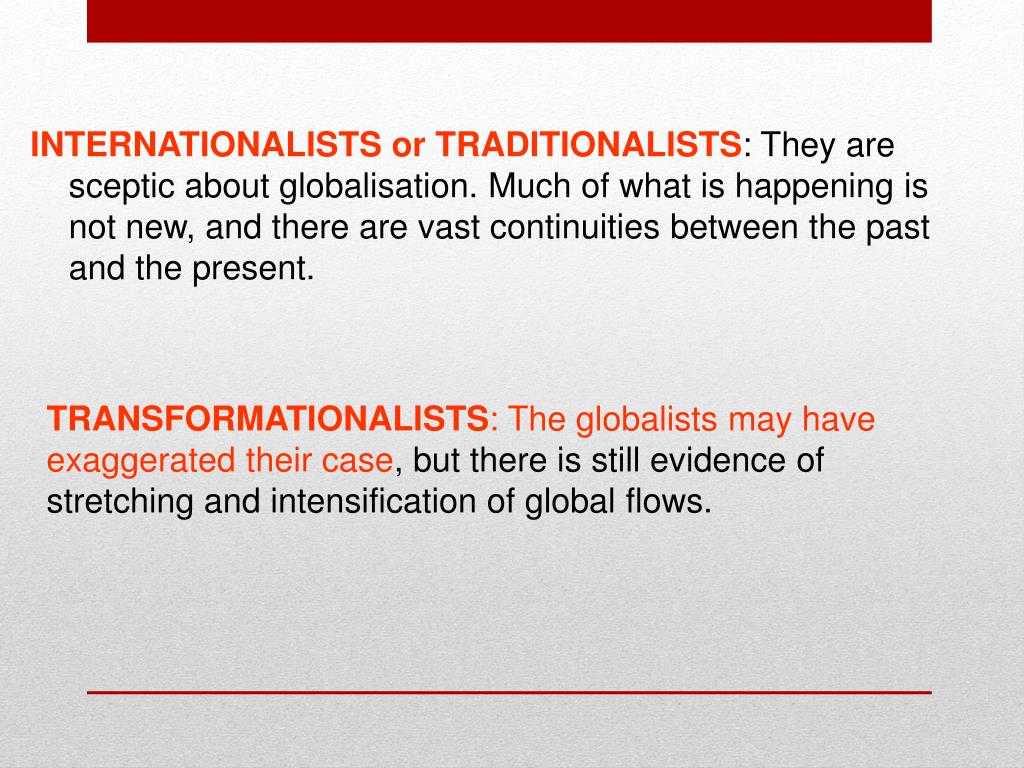 INTERNATIONALISTS or TRADITIONALISTS: They are sceptic about globalisation. Much of what is happening is not new, and there are vast continuities between the past and the present.

TRANSFORMATIONALISTS: The globalists may have exaggerated their case, but there is still evidence of stretching and intensification of global flows.